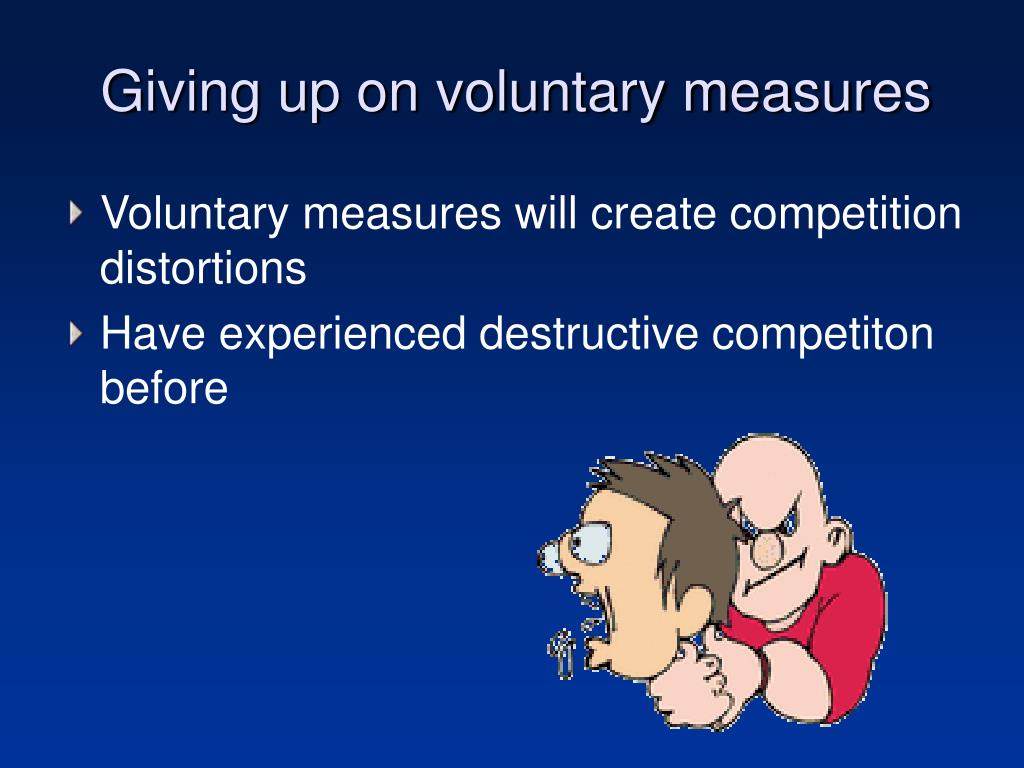 Giving up on voluntary measures

Voluntary measures will create competition distortions

Have experienced destructive competiton before